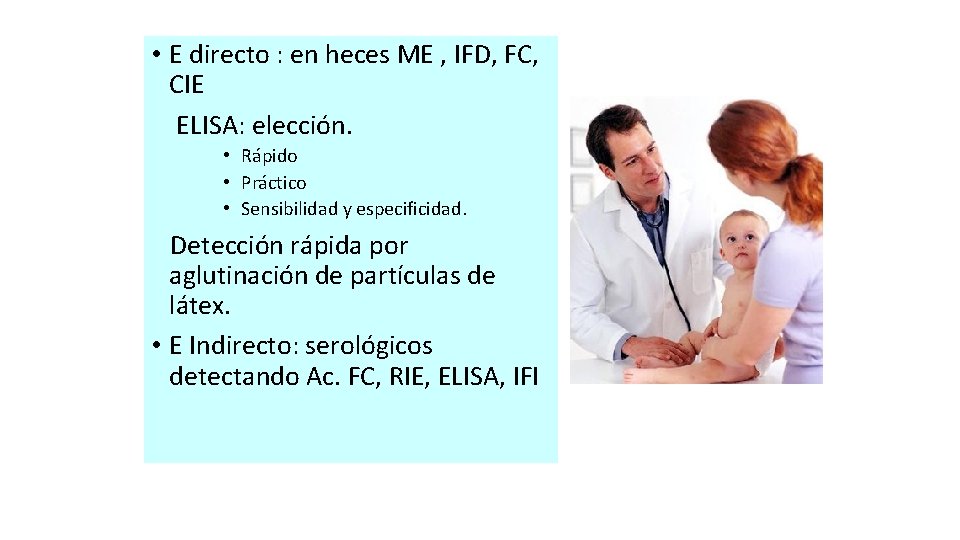 • E directo : en heces ME , IFD, FC, CIE

ELISA: elección.

• Rápido
• Práctico
• Sensibilidad y especificidad.

Detección rápida por aglutinación de partículas de látex.

• E Indirecto: serológicos detectando Ac. FC, RIE, ELISA, IFI